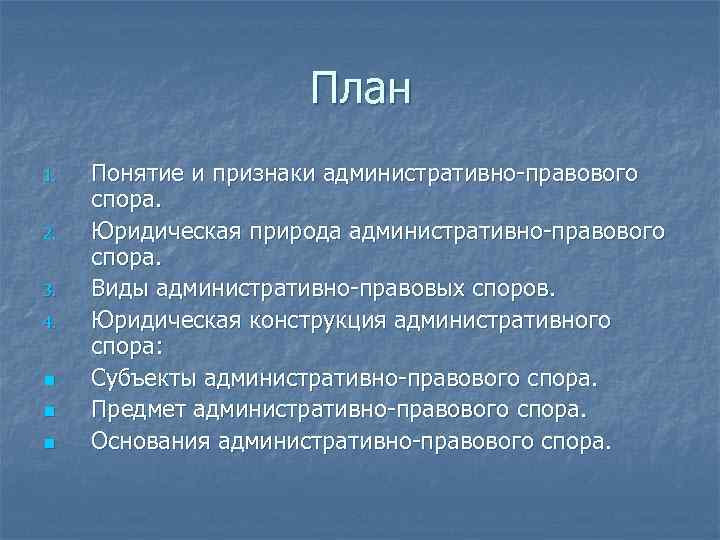 План

1. Понятие и признаки административно-правового спора.
2. Юридическая природа административно-правового спора.
3. Виды административно-правовых споров.
4. Юридическая конструкция административного спора:
- Субъекты административно-правового спора.
- Предмет административно-правового спора.
- Основания административно-правового спора.